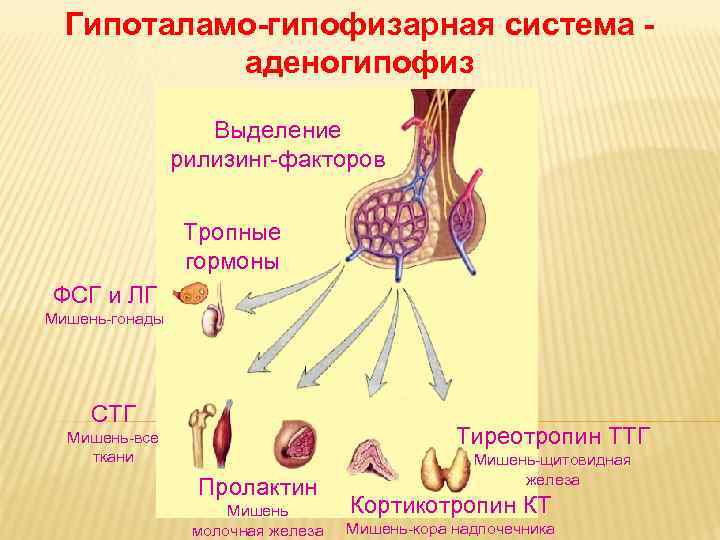 Гипоталамо-гипофизарная система - аденогипофиз

Выделение рилизинг-факторов

Тропные гормоны

ФСГ и ЛГ
Мишень-гонады

СТГ
Мишень-все ткани

Пролактин
Мишень молочная железа

Кортикотропин КТ
Мишень-кора надпочечника

Тиреотропин ТТГ
Мишень-щитовидная железа